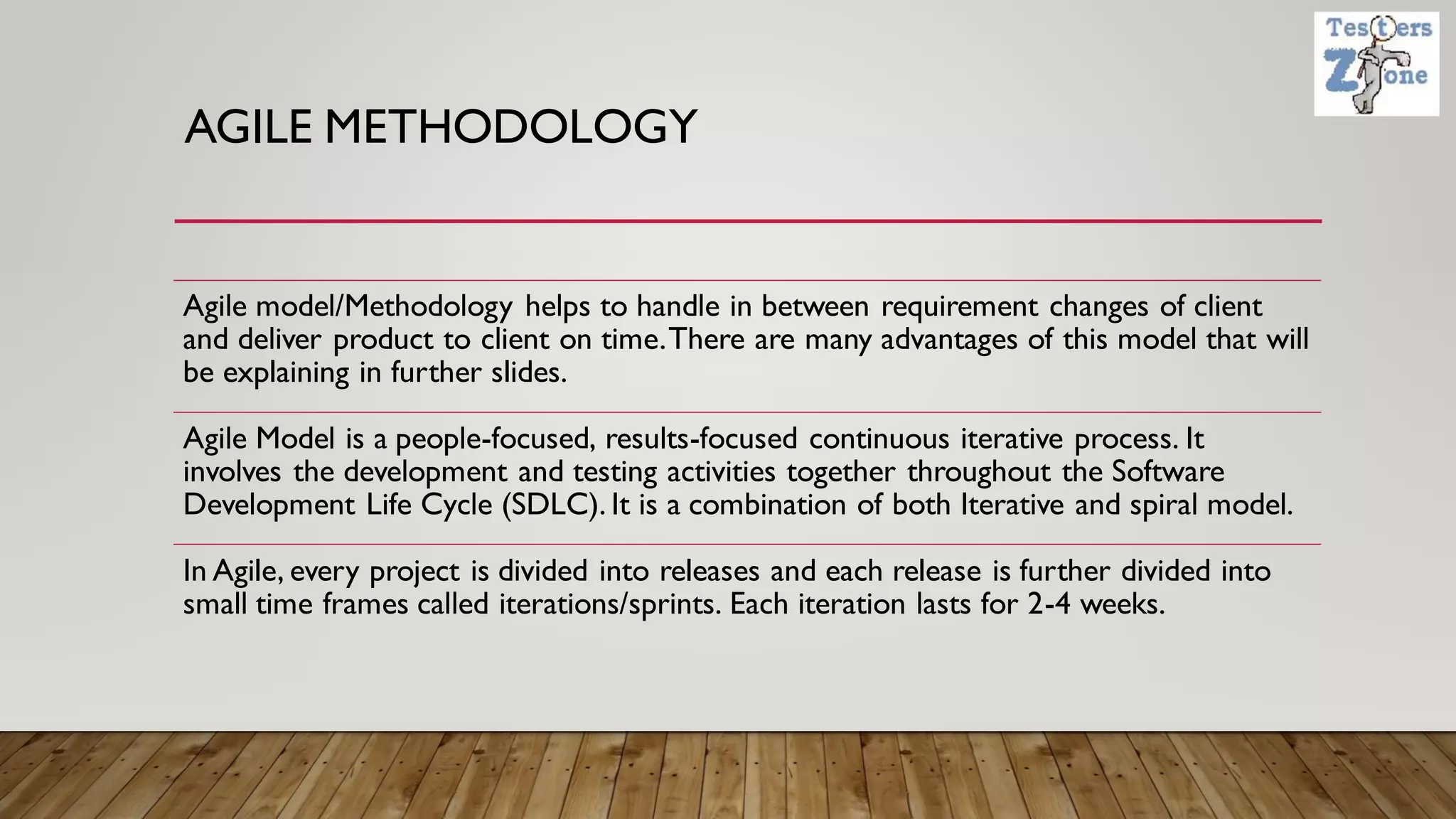 Testers Zone

AGILE METHODOLOGY

Agile model/Methodology helps to handle in between requirement changes of client and deliver product to client on time. There are many advantages of this model that will be explaining in further slides.

Agile Model is a people-focused, results-focused continuous iterative process. It involves the development and testing activities together throughout the Software Development Life Cycle (SDLC). It is a combination of both Iterative and spiral model.

In Agile, every project is divided into releases and each release is further divided into small time frames called iterations/sprints. Each iteration lasts for 2-4 weeks.